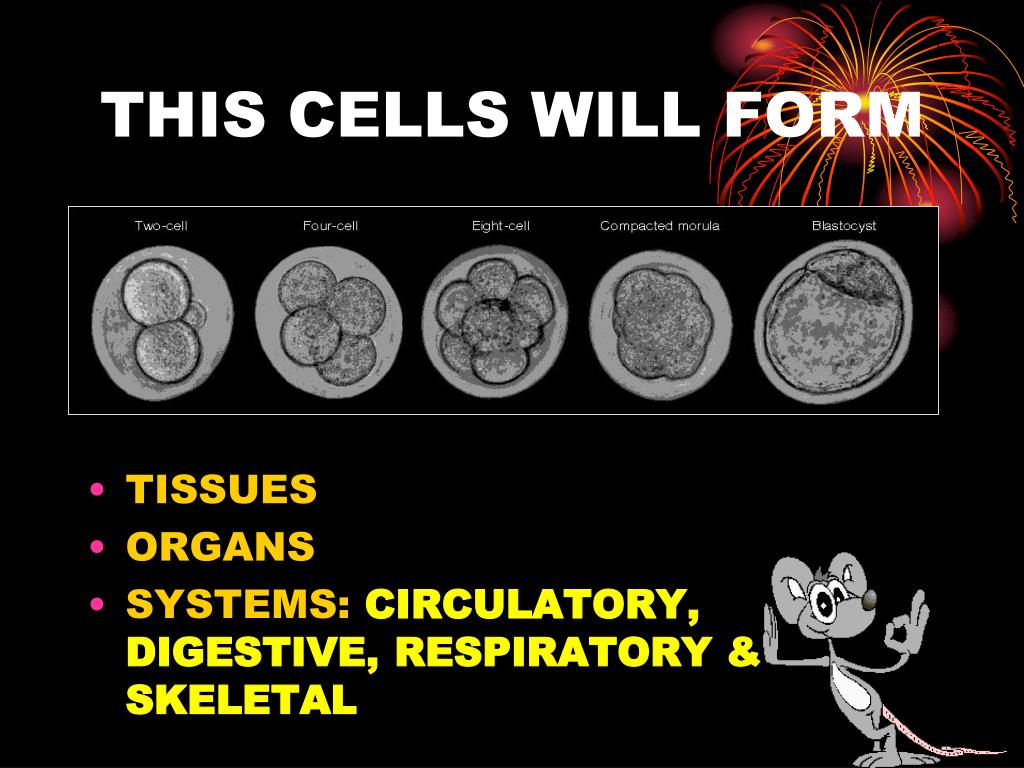 THIS CELLS WILL FORM

Two-cell
Four-cell
Eight-cell
Compacted morula
Blastocyst

• TISSUES
• ORGANS
• SYSTEMS: CIRCULATORY, DIGESTIVE, RESPIRATORY & SKELETAL